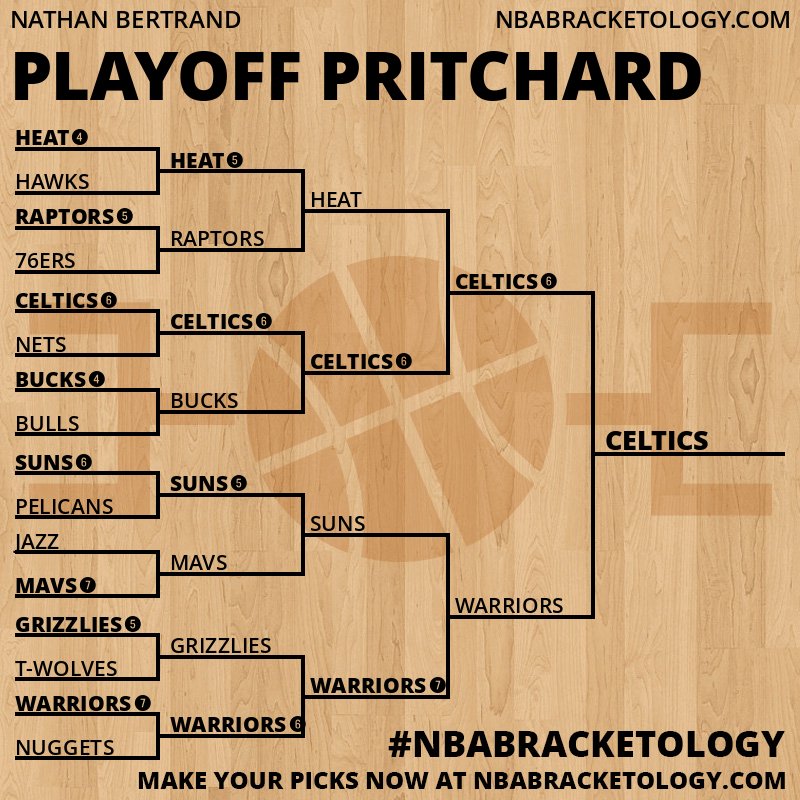 NATHAN BERTRAND

NBABRACKETOLOGY.COM

PLAYOFF PRITCHARD

HEAT 4
HAWKS
RAPTORS 5
76ERS
CELTICS 6
NETS
BUCKS 4
BULLS
SUNS 6
PELICANS
JAZZ
MAVS 7
GRIZZLIES 5
T-WOLVES
WARRIORS 7
NUGGETS

HEAT 5
RAPTORS
CELTICS 6
BUCKS
SUNS 5
MAVS
GRIZZLIES
WARRIORS 6

HEAT
CELTICS 6
SUNS
WARRIORS 7

CELTICS 6
WARRIORS

CELTICS

#NBABRACKETOLOGY

MAKE YOUR PICKS NOW AT NBABRACKETOLOGY.COM